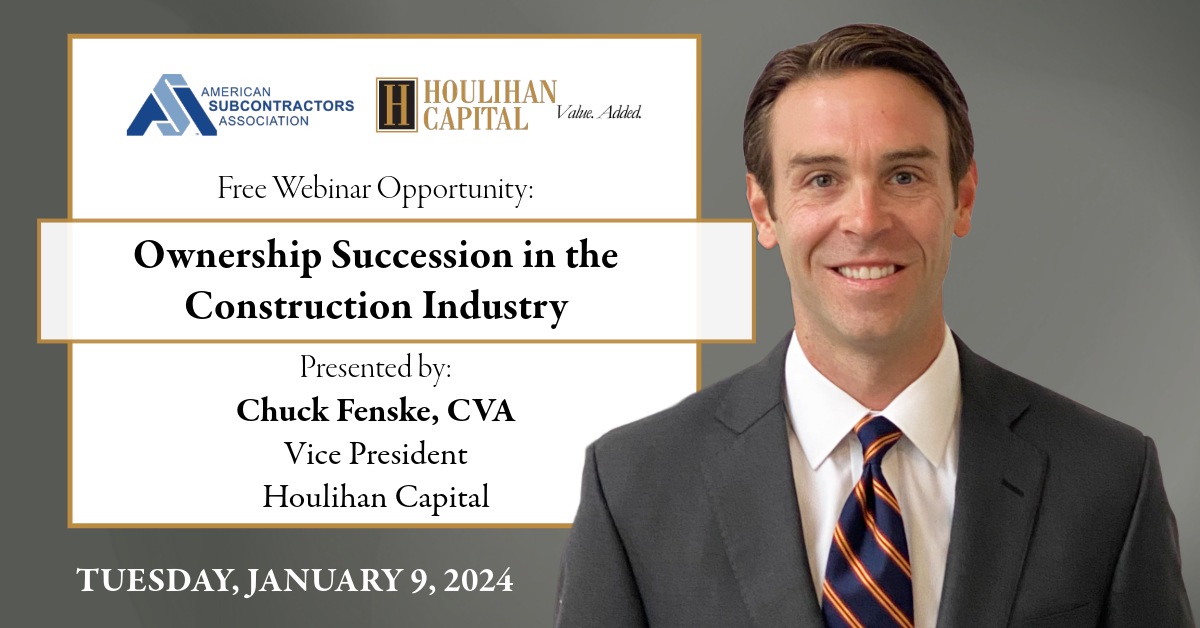 AMERICAN SUBCONTRACTORS ASSOCIATION

H HOULIHAN CAPITAL Value. Added.

Free Webinar Opportunity:

Ownership Succession in the Construction Industry

Presented by:
Chuck Fenske, CVA
Vice President
Houlihan Capital

TUESDAY, JANUARY 9, 2024